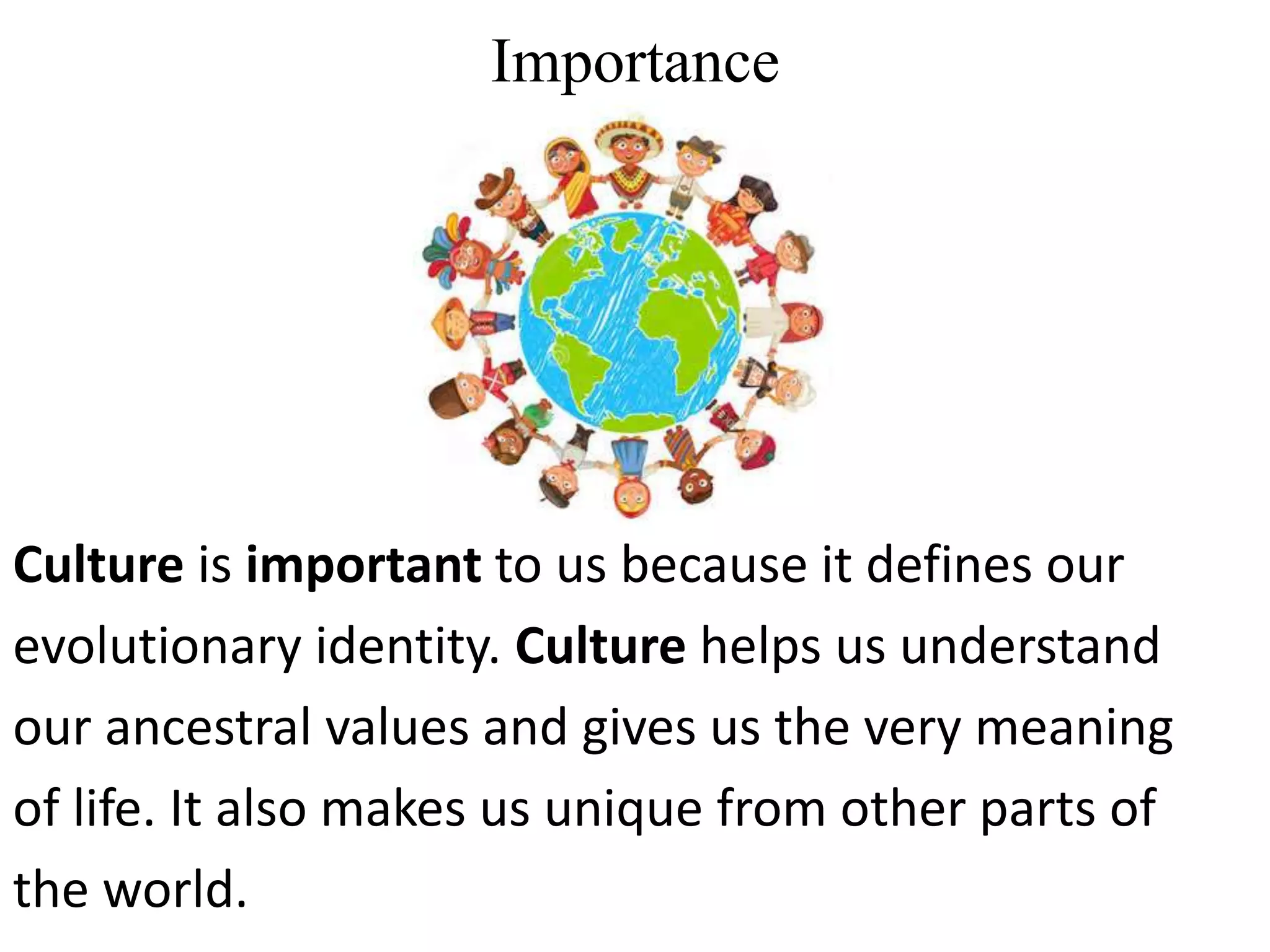 Importance

Culture is important to us because it defines our evolutionary identity. Culture helps us understand our ancestral values and gives us the very meaning of life. It also makes us unique from other parts of the world.